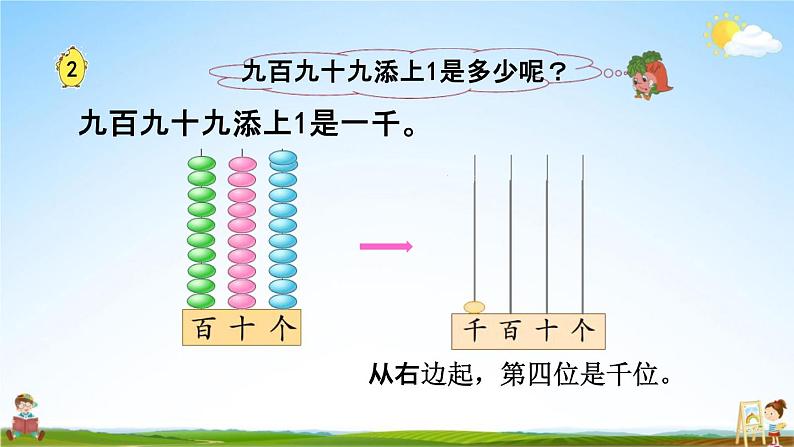 2

九百九十九添上1是多少呢？

九百九十九添上1是一千。

百 十 个

千 百 十 个

从右边起，第四位是千位。